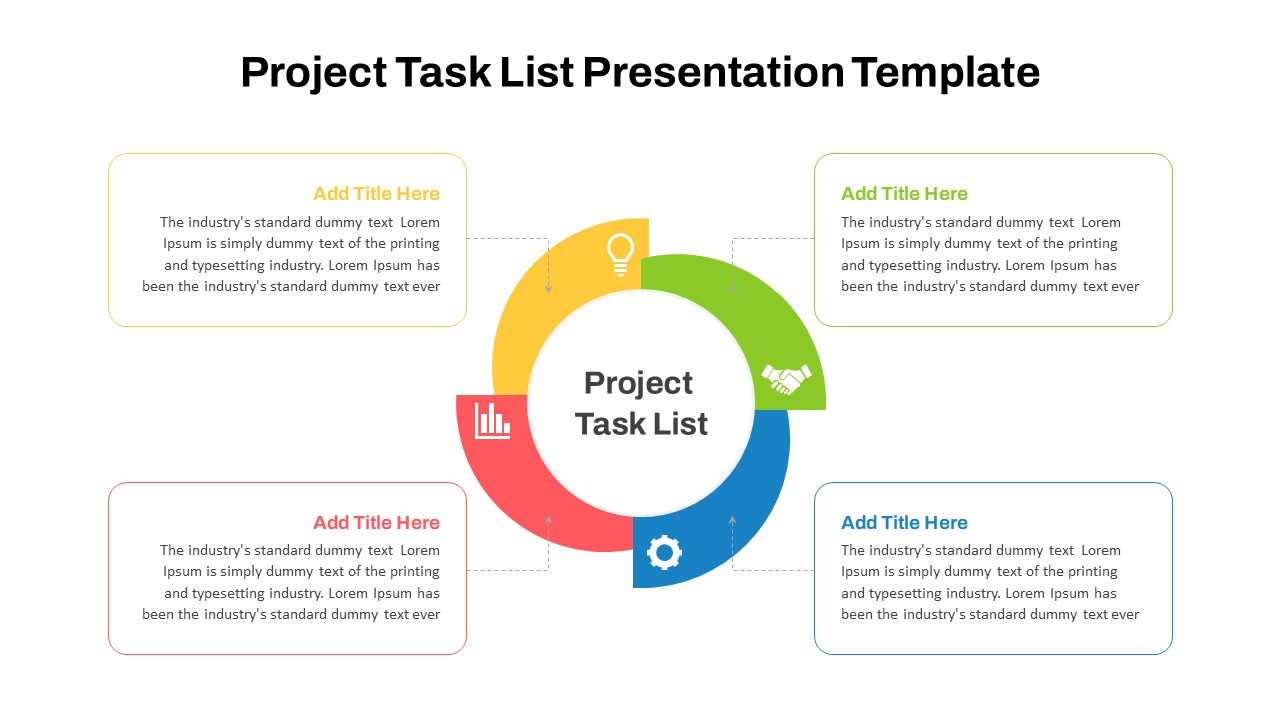 Project Task List Presentation Template

Add Title Here
The industry's standard dummy text Lorem Ipsum is simply dummy text of the printing and typesetting industry. Lorem Ipsum has been the industry's standard dummy text ever

Add Title Here
The industry's standard dummy text Lorem Ipsum is simply dummy text of the printing and typesetting industry. Lorem Ipsum has been the industry's standard dummy text ever

Project Task List

Add Title Here
The industry's standard dummy text Lorem Ipsum is simply dummy text of the printing and typesetting industry. Lorem Ipsum has been the industry's standard dummy text ever

Add Title Here
The industry's standard dummy text Lorem Ipsum is simply dummy text of the printing and typesetting industry. Lorem Ipsum has been the industry's standard dummy text ever